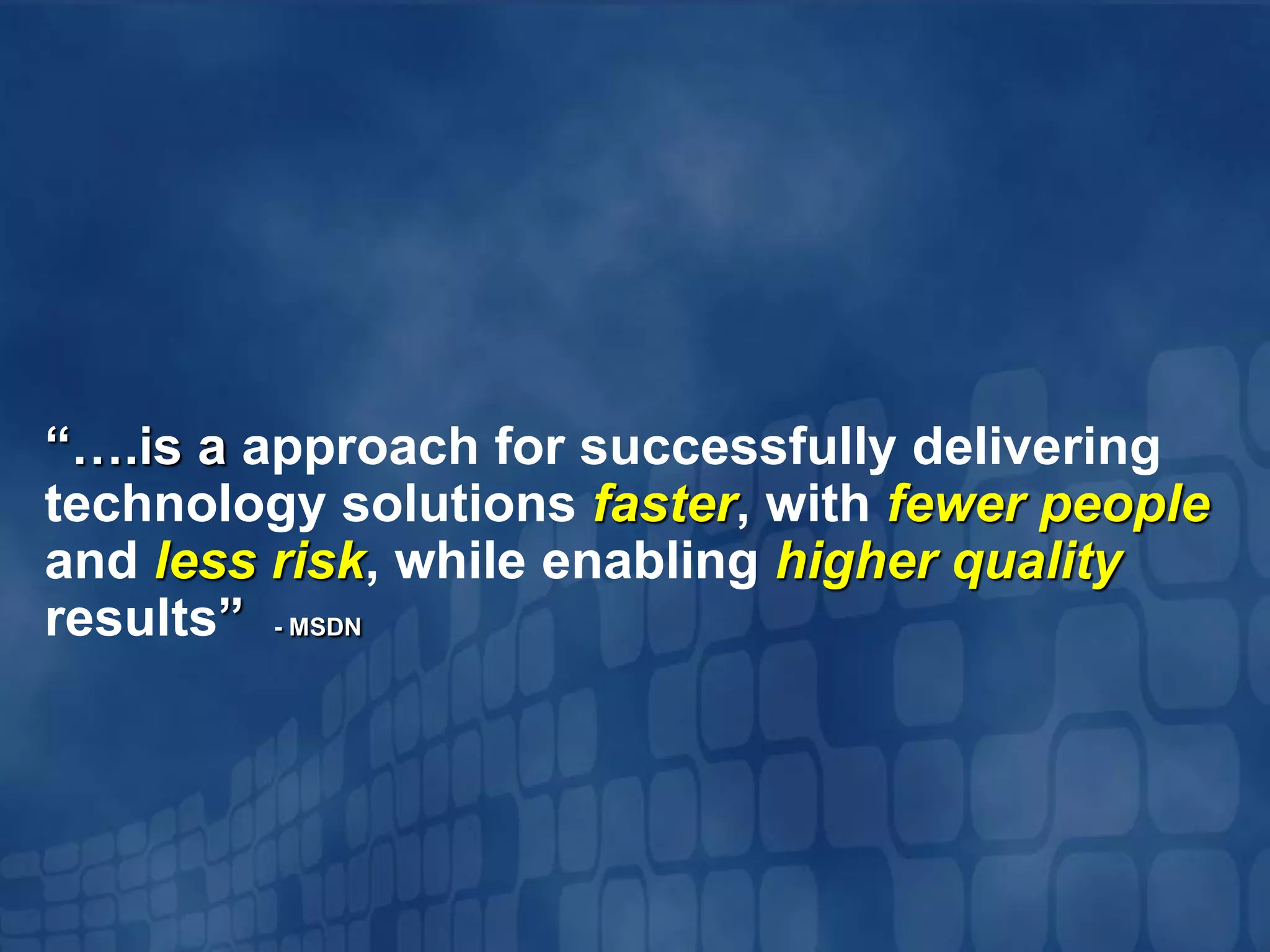 “….is a approach for successfully delivering technology solutions faster, with fewer people and less risk, while enabling higher quality results” - MSDN